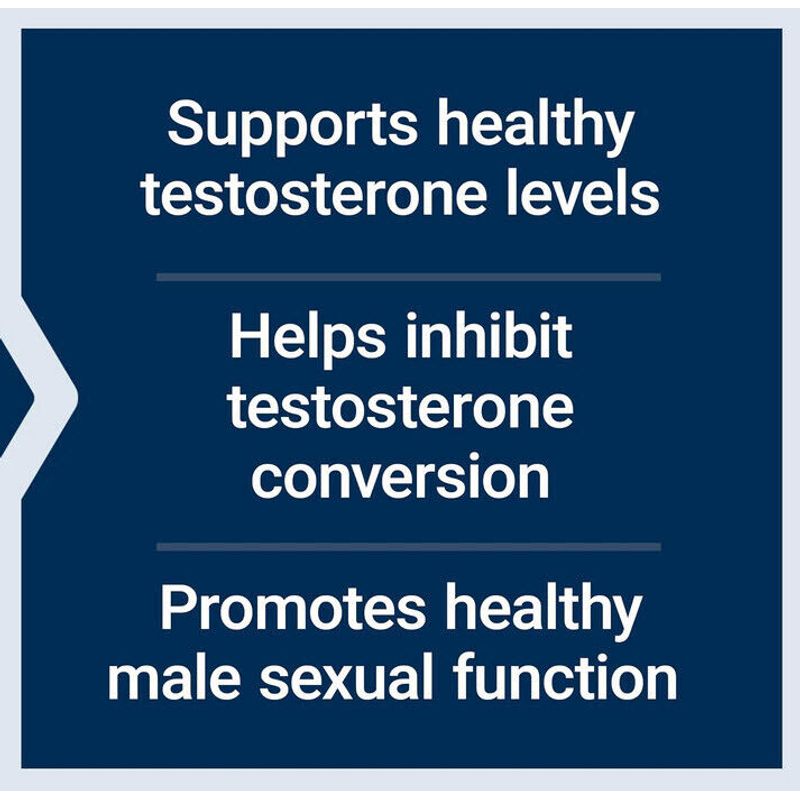 Supports healthy testosterone levels

Helps inhibit testosterone conversion

Promotes healthy male sexual function